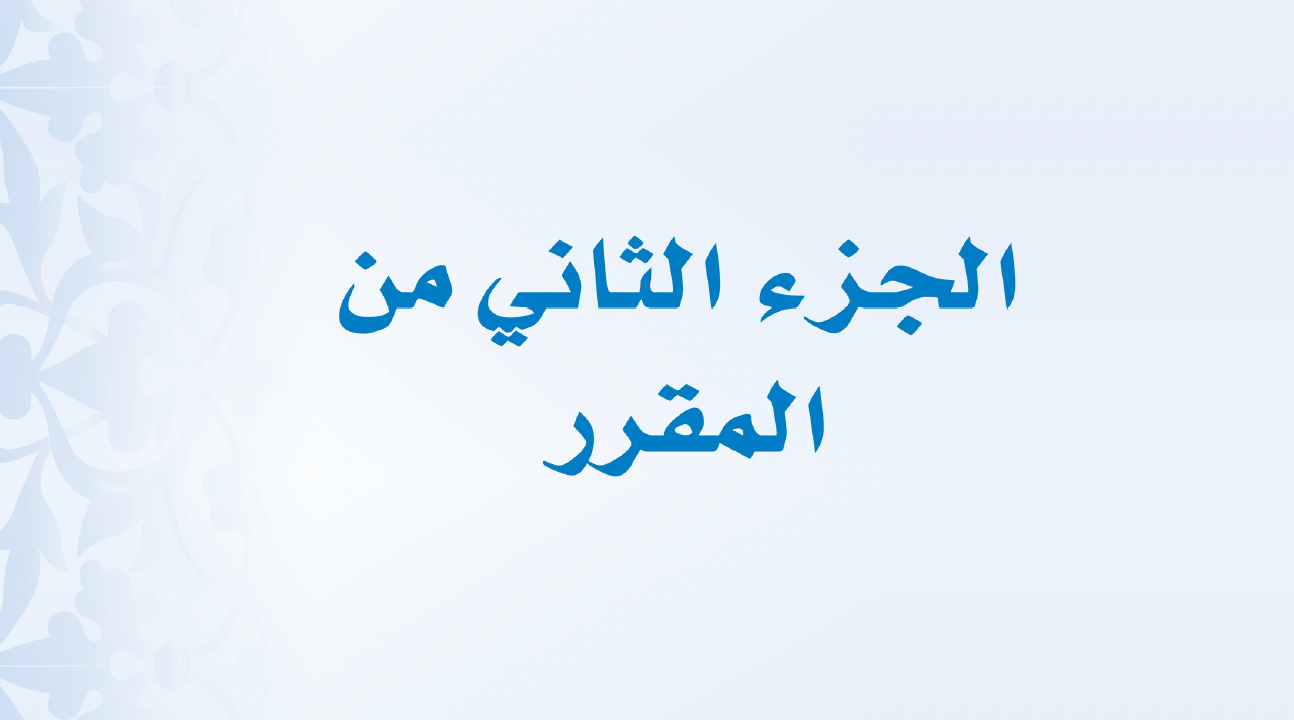 الجزء الثاني من المقرر